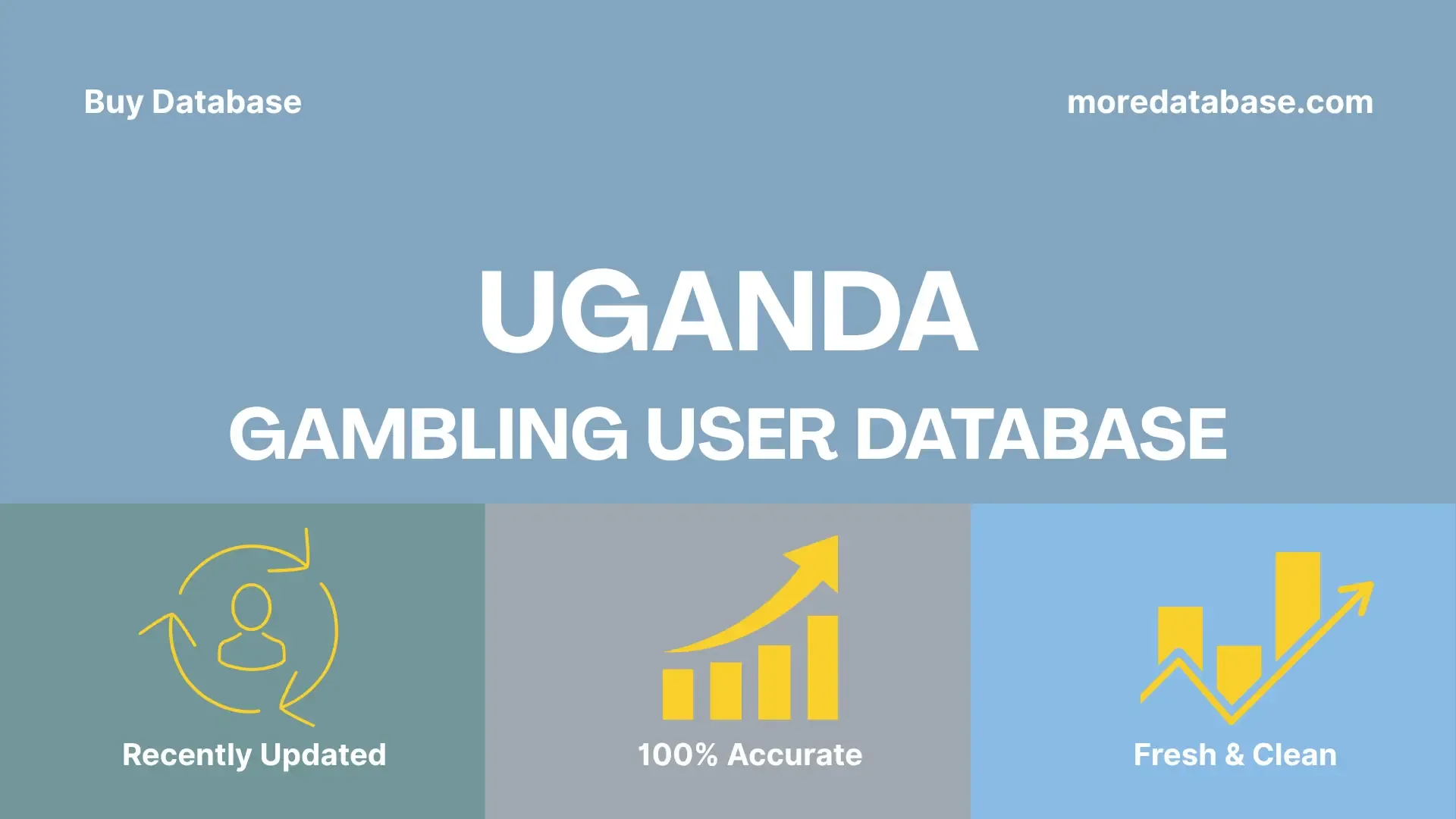 Buy Database

moredatabase.com

UGANDA

GAMBLING USER DATABASE

Recently Updated

100% Accurate

Fresh & Clean